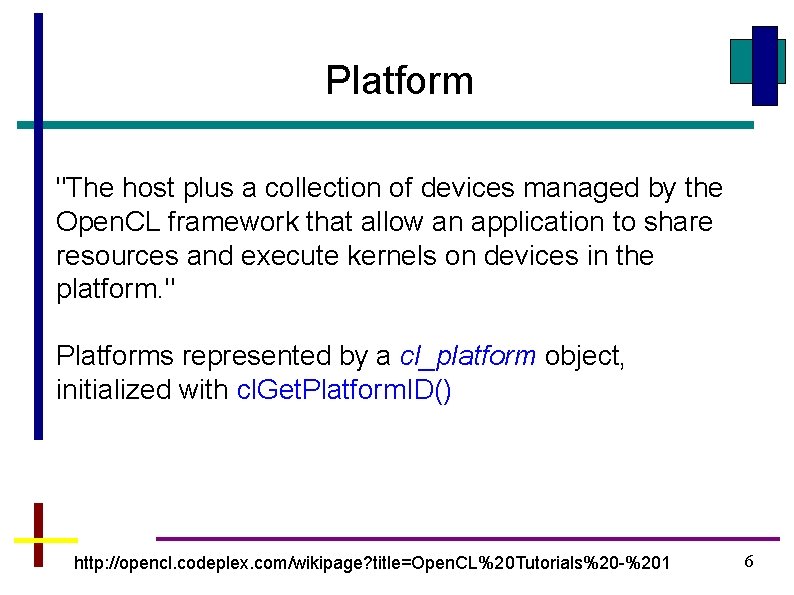 Platform

"The host plus a collection of devices managed by the OpenCL framework that allow an application to share resources and execute kernels on devices in the platform."

Platforms represented by a cl_platform object, initialized with clGetPlatformID()

http://opencl.codeplex.com/wikipage?title=OpenCL%20Tutorials%20-%201

6